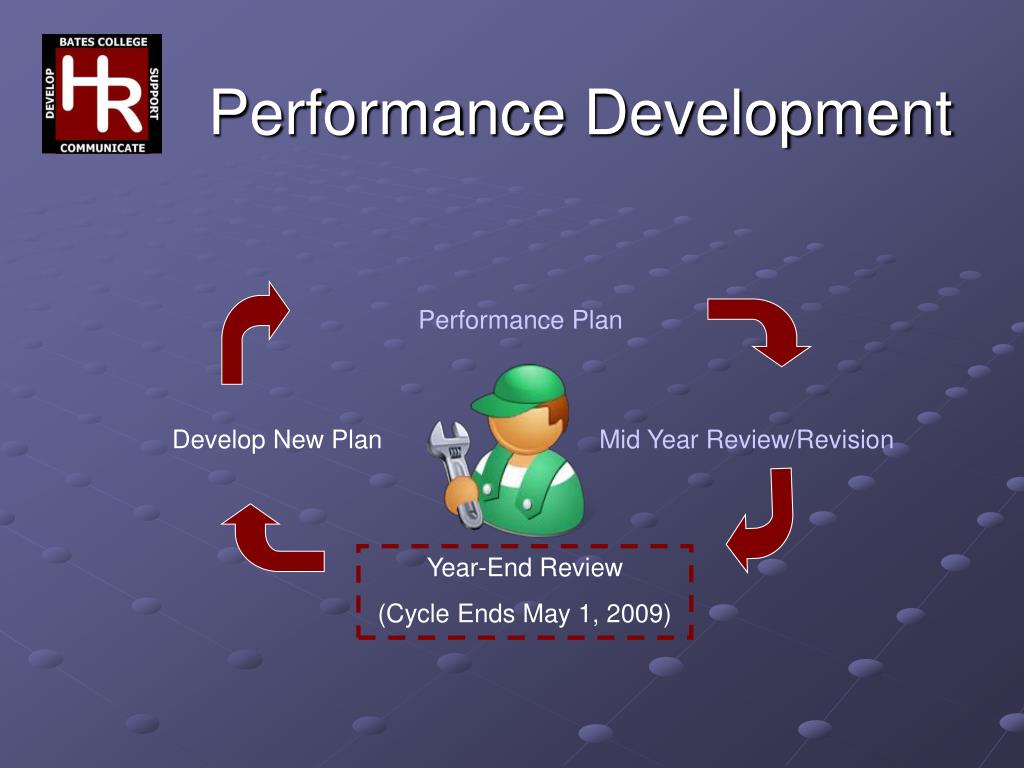 BATES COLLEGE
DEVELOP
HR
SUPPORT
COMMUNICATE

Performance Development

Performance Plan

Develop New Plan

Mid Year Review/Revision

Year-End Review
(Cycle Ends May 1, 2009)